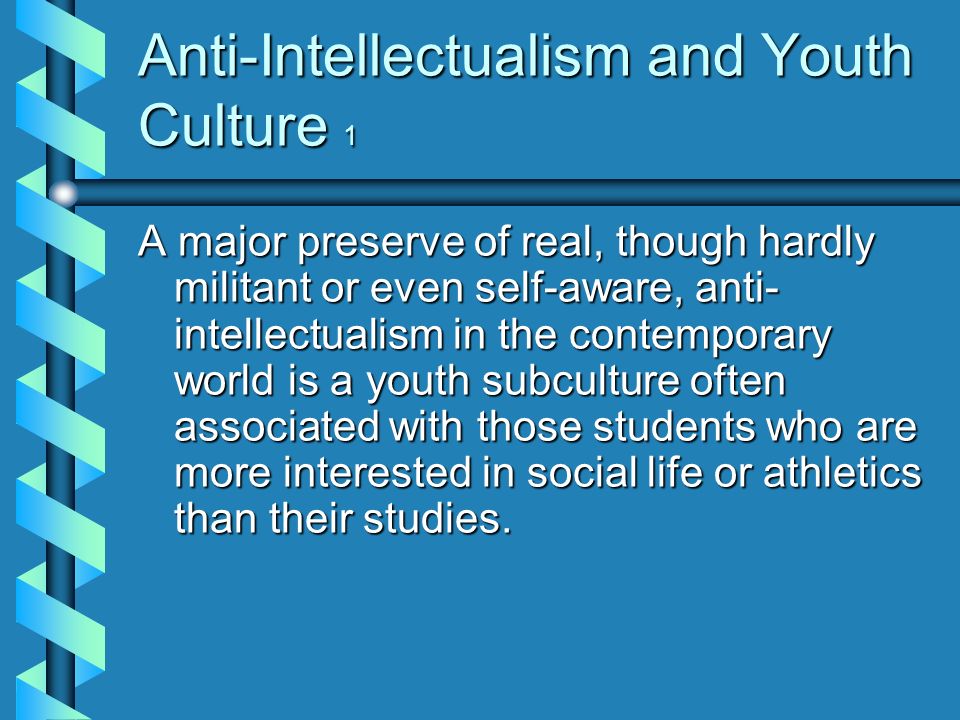 Anti-Intellectualism and Youth Culture 1

A major preserve of real, though hardly militant or even self-aware, anti-intellectualism in the contemporary world is a youth subculture often associated with those students who are more interested in social life or athletics than their studies.